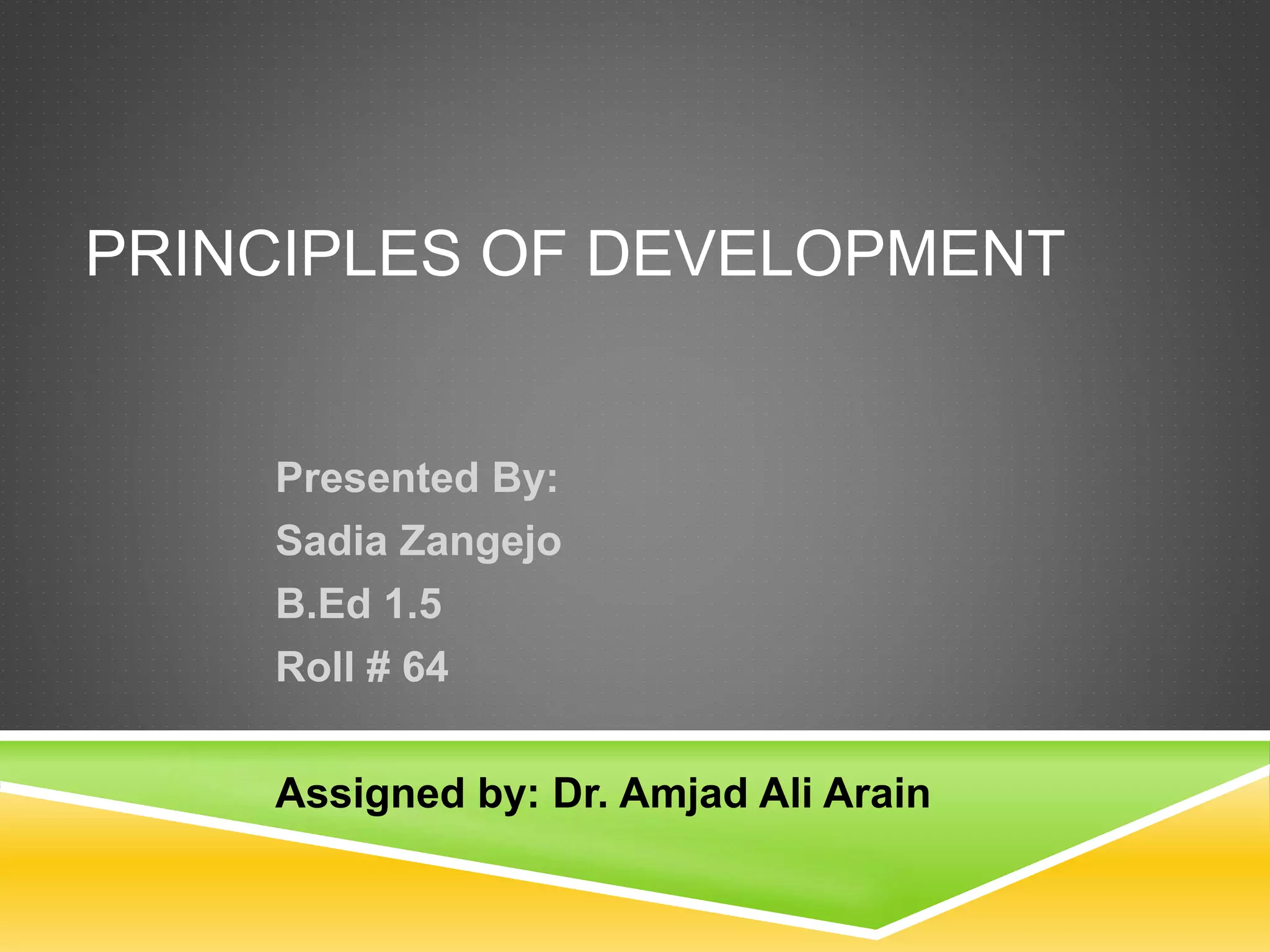 PRINCIPLES OF DEVELOPMENT

Presented By:
Sadia Zangejo
B.Ed 1.5
Roll # 64

Assigned by: Dr. Amjad Ali Arain